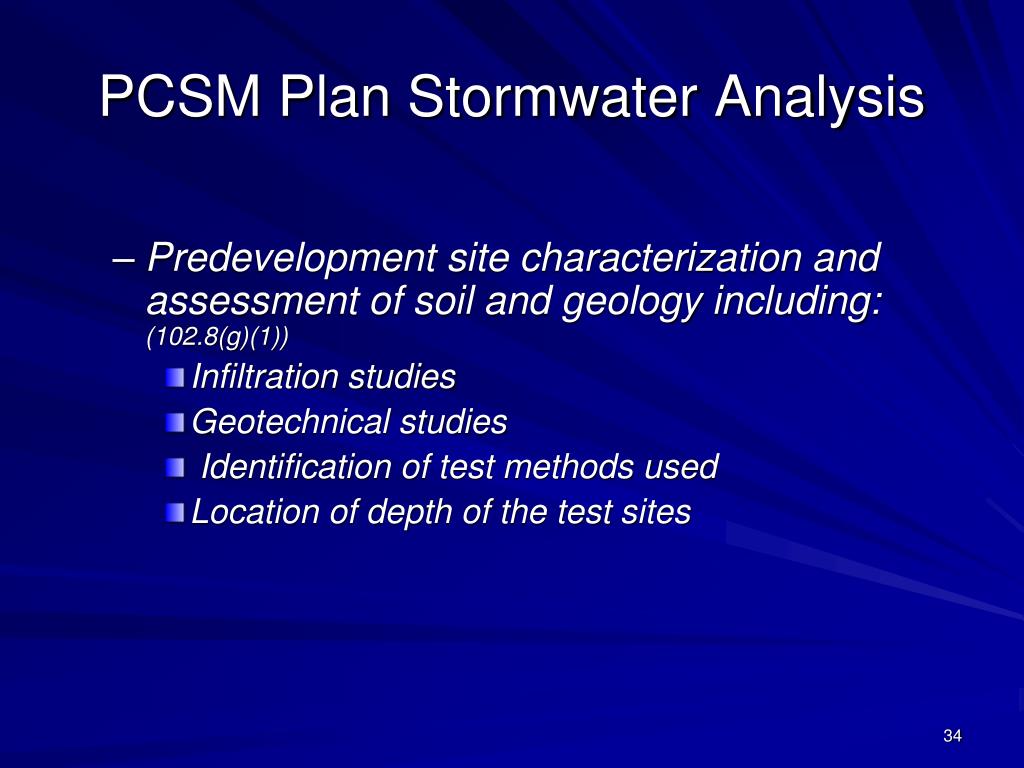 PCSM Plan Stormwater Analysis

– Predevelopment site characterization and assessment of soil and geology including: (102.8(g)(1))

Infiltration studies

Geotechnical studies

Identification of test methods used

Location of depth of the test sites

34